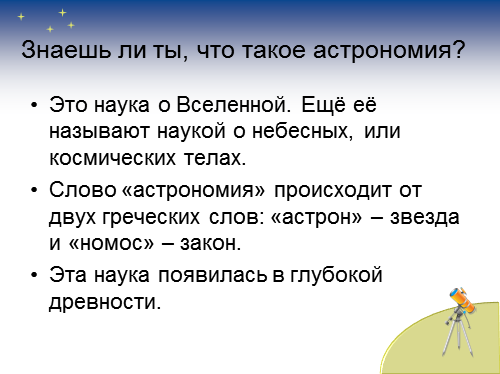 Знаешь ли ты, что такое астрономия?

• Это наука о Вселенной. Ещё её называют наукой о небесных, или космических телах.

• Слово «астрономия» происходит от двух греческих слов: «астрон» – звезда и «номос» – закон.

• Эта наука появилась в глубокой древности.